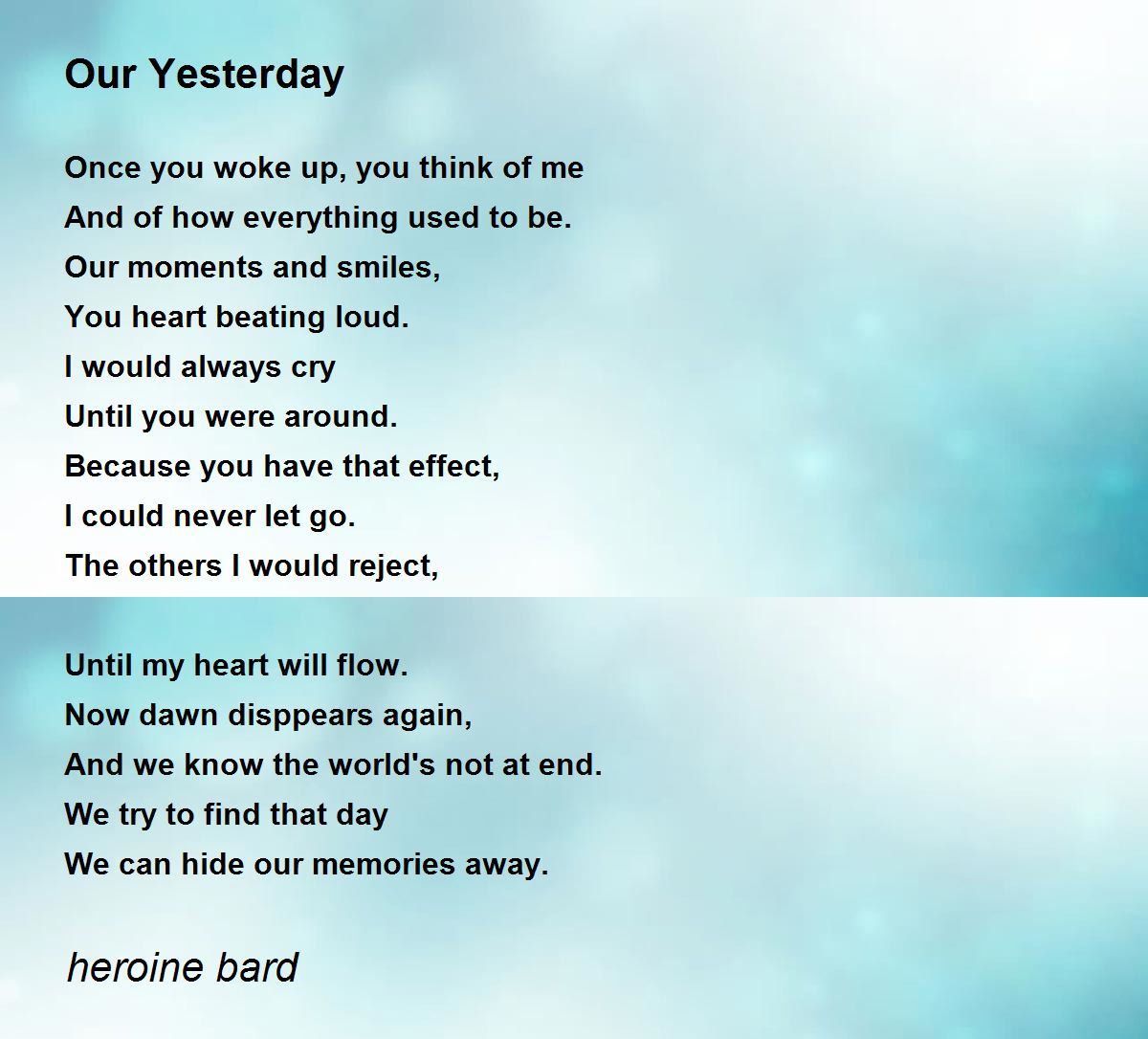 Our Yesterday

Once you woke up, you think of me
And of how everything used to be.
Our moments and smiles,
You heart beating loud.
I would always cry
Until you were around.
Because you have that effect,
I could never let go.
The others I would reject,

Until my heart will flow.
Now dawn disppears again,
And we know the world's not at end.
We try to find that day
We can hide our memories away.

heroine bard